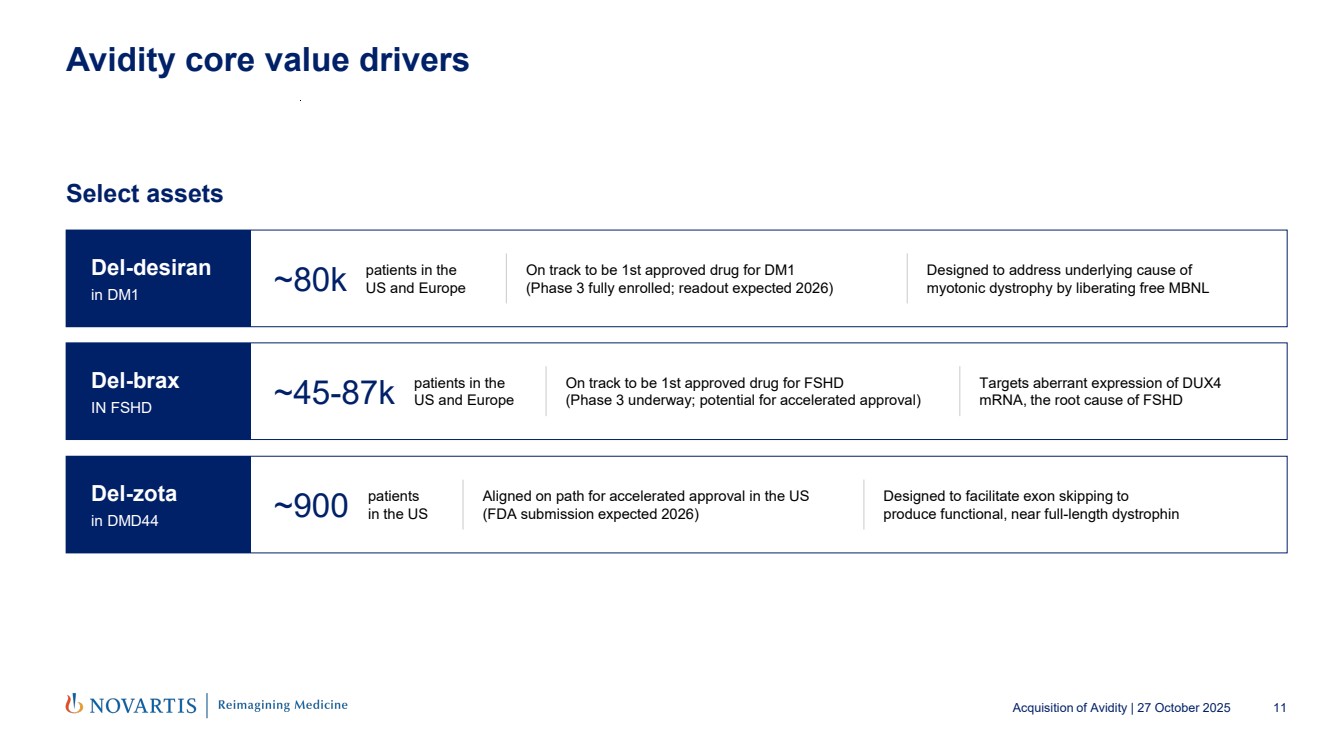 Avidity core value drivers

Select assets

Del-desiran
in DM1

~80k patients in the US and Europe

On track to be 1st approved drug for DM1 (Phase 3 fully enrolled; readout expected 2026)

Designed to address underlying cause of myotonic dystrophy by liberating free MBNL

Del-brax
IN FSHD

~45-87k patients in the US and Europe

On track to be 1st approved drug for FSHD (Phase 3 underway; potential for accelerated approval)

Targets aberrant expression of DUX4 mRNA, the root cause of FSHD

Del-zota
in DMD44

~900 patients in the US

Aligned on path for accelerated approval in the US (FDA submission expected 2026)

Designed to facilitate exon skipping to produce functional, near full-length dystrophin

NOVARTIS | Reimagining Medicine

Acquisition of Avidity | 27 October 2025 11